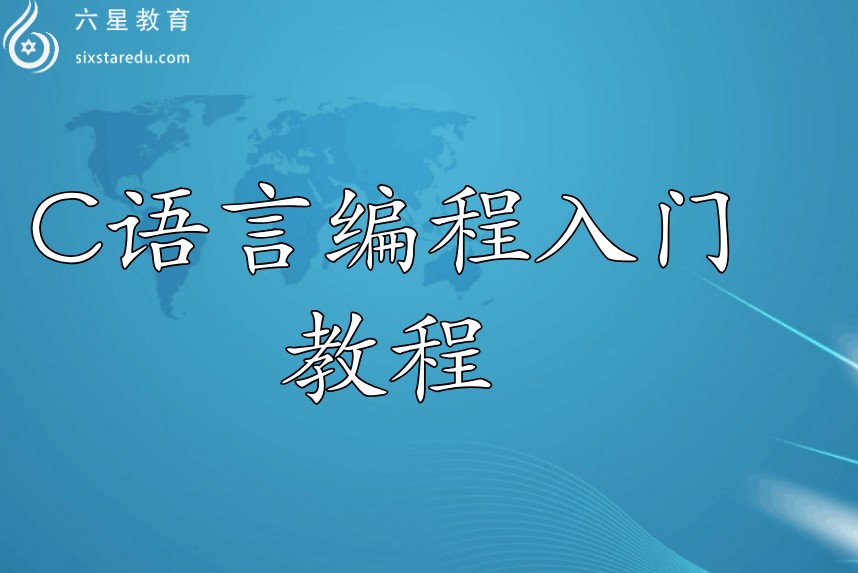 六星教育
sixstaredu.com

C语言编程入门教程